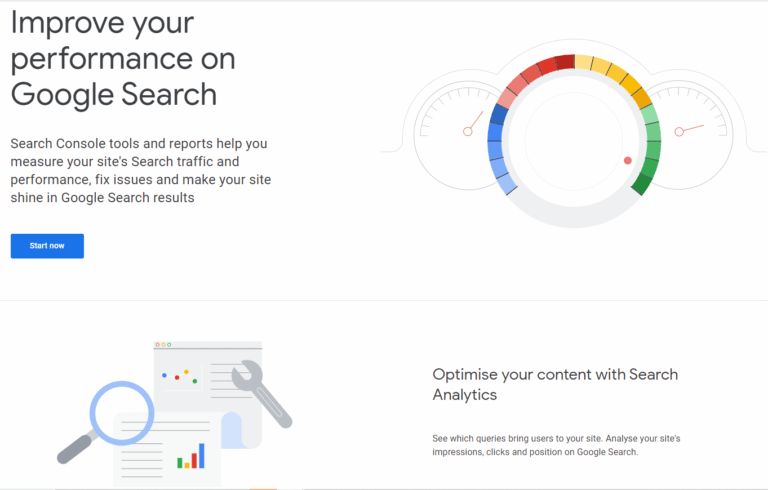 Improve your performance on Google Search

Search Console tools and reports help you measure your site's Search traffic and performance, fix issues and make your site shine in Google Search results

Start now

Optimise your content with Search Analytics

See which queries bring users to your site. Analyse your site's impressions, clicks and position on Google Search.